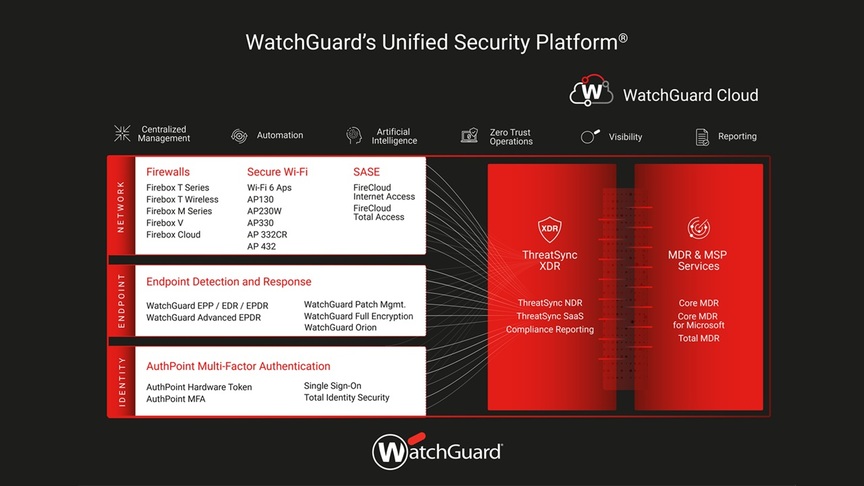 WatchGuard's Unified Security Platform®

WatchGuard Cloud

Centralized Management

Automation

Artificial Intelligence

Zero Trust Operations

Visibility

Reporting

NETWORK

Firewalls
Firebox T Series
Firebox T Wireless
Firebox M Series
Firebox V
Firebox Cloud

Secure Wi-Fi
Wi-Fi 6 Aps
AP130
AP230W
AP330
AP 332CR
AP 432

SASE
FireCloud Internet Access
FireCloud Total Access

ENDPOINT

Endpoint Detection and Response
WatchGuard EPP / EDR / EPDR
WatchGuard Advanced EPDR
WatchGuard Patch Mgmt.
WatchGuard Full Encryption
WatchGuard Orion

IDENTITY

AuthPoint Multi-Factor Authentication
AuthPoint Hardware Token
AuthPoint MFA
Single Sign-On
Total Identity Security

XDR
ThreatSync XDR
ThreatSync NDR
ThreatSync SaaS
Compliance Reporting

MDR & MSP Services
Core MDR
Core MDR for Microsoft
Total MDR

WatchGuard